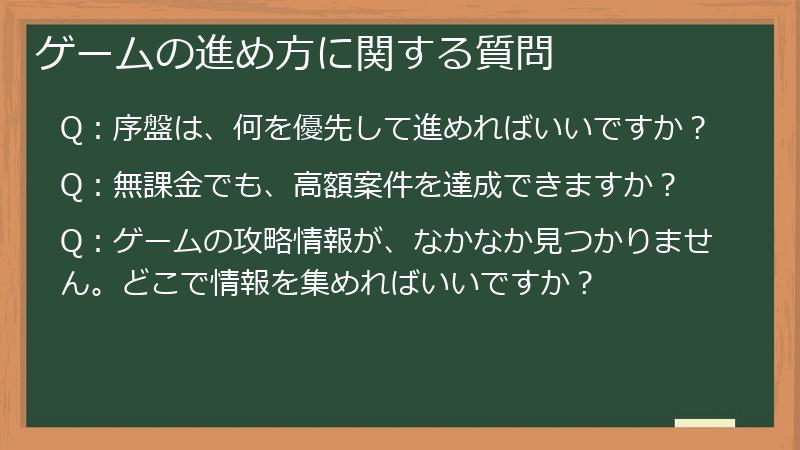 ゲームの進め方に関する質問

Q：序盤は、何を優先して進めればいいですか？

Q：無課金でも、高額案件を達成できますか？

Q：ゲームの攻略情報が、なかなか見つかりません。どこで情報を集めればいいですか？